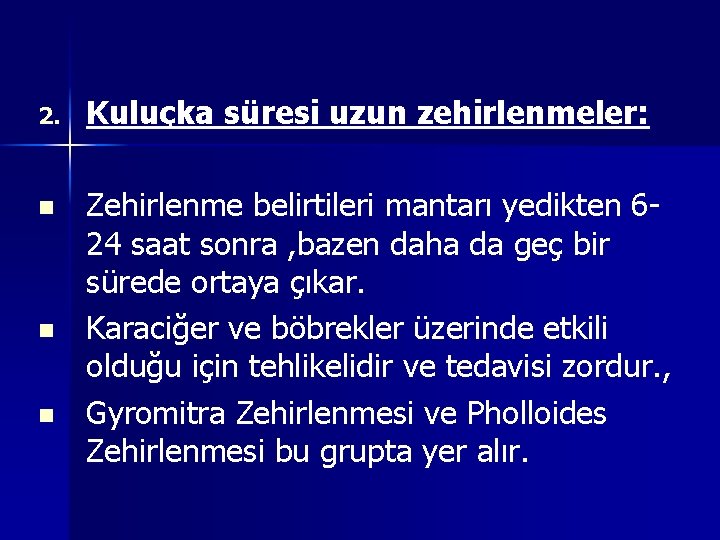 2. Kuluçka süresi uzun zehirlenmeler:

• Zehirlenme belirtileri mantarı yedikten 6-24 saat sonra ,bazen daha da geç bir sürede ortaya çıkar.

• Karaciğer ve böbrekler üzerinde etkili olduğu için tehlikelidir ve tedavisi zordur.,

• Gyromitra Zehirlenmesi ve Pholloides Zehirlenmesi bu grupta yer alır.